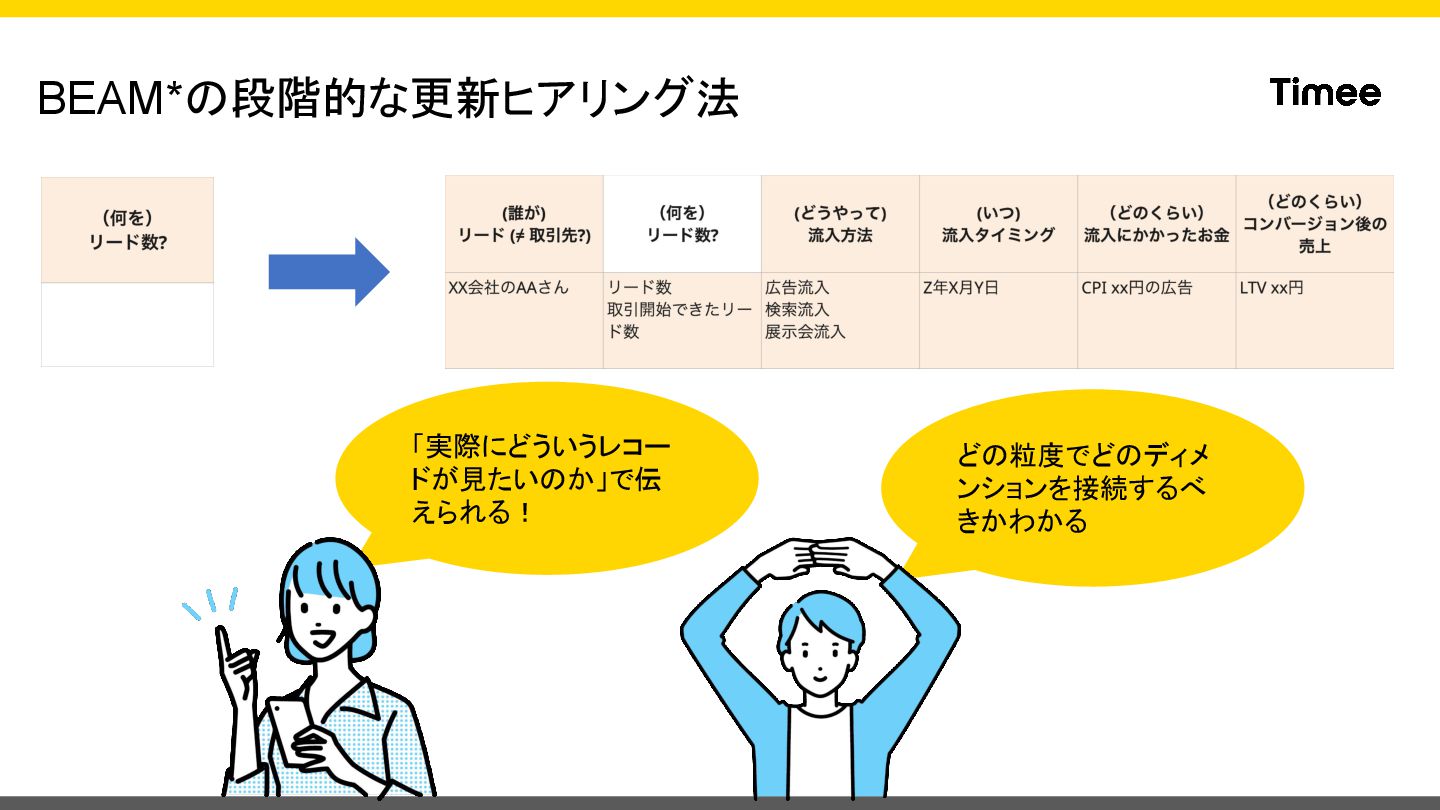 BEAM*の段階的な更新ヒアリング法

Timee

| (何を) リード数? |
|---|
| |

| (誰が) リード (≠ 取引先?) | (何を) リード数? | (どうやって) 流入方法 | (いつ) 流入タイミング | (どのくらい) 流入にかかったお金 | (どのくらい) コンバージョン後の売上 |
|---|---|---|---|---|---|
| XX会社のAAさん | リード数 取引開始できたリード数 | 広告流入 検索流入 展示会流入 | Z年X月Y日 | CPI xx円の広告 | LTV xx円 |

「実際にどういうレコードが見たいのか」で伝えられる！

どの粒度でどのディメンションを接続するべきかわかる